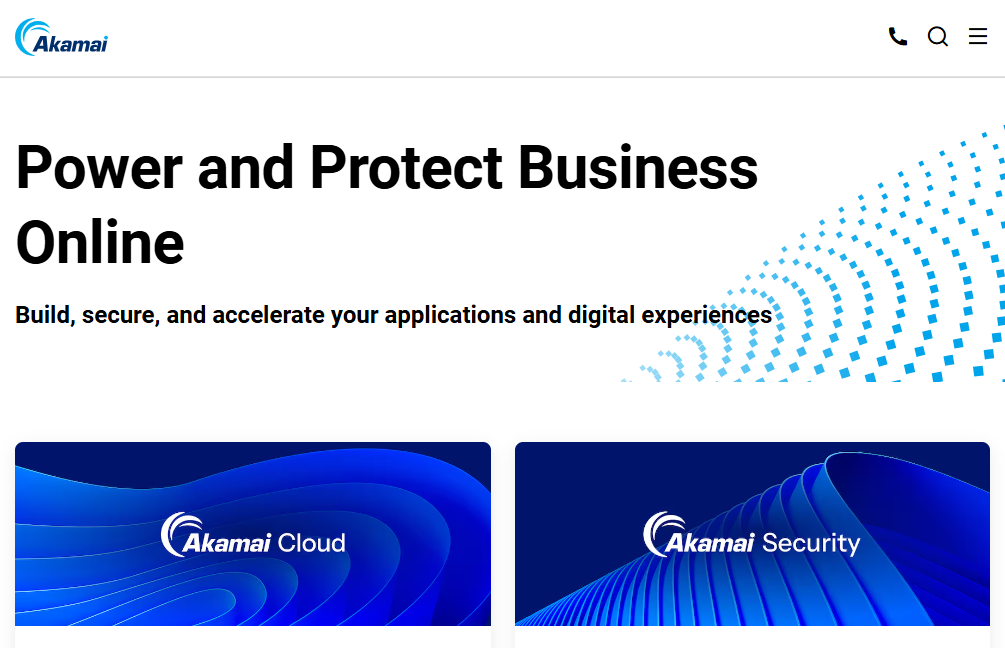 Akamai

Power and Protect Business Online

Build, secure, and accelerate your applications and digital experiences

Akamai Cloud

Akamai Security